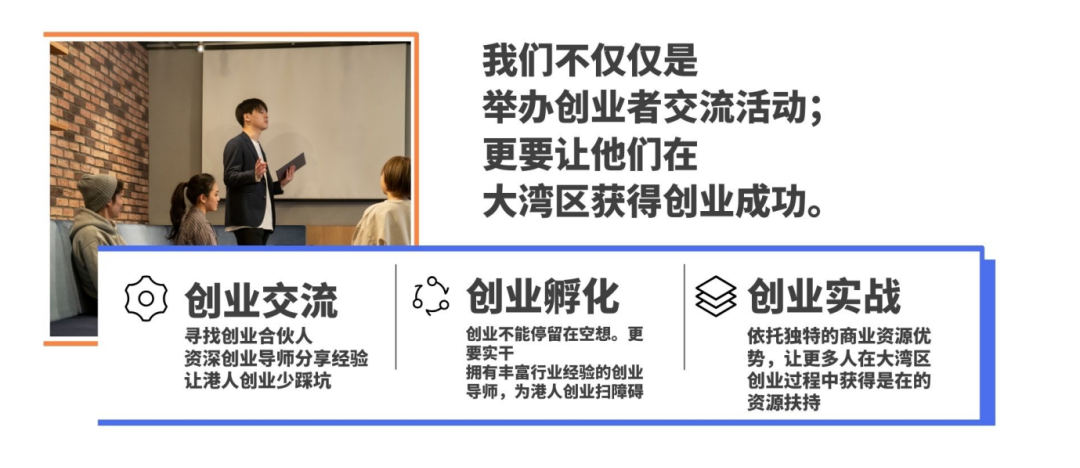 我们不仅仅是
举办创业者交流活动；
更要让他们在
大湾区获得创业成功。

创业交流
寻找创业合伙人
资深创业导师分享经验
让港人创业少踩坑

创业孵化
创业不能停留在空想。更要实干
拥有丰富行业经验的创业导师，为港人创业扫障碍

创业实战
依托独特的商业资源优势，让更多人在大湾区创业过程中获得是在的资源扶持